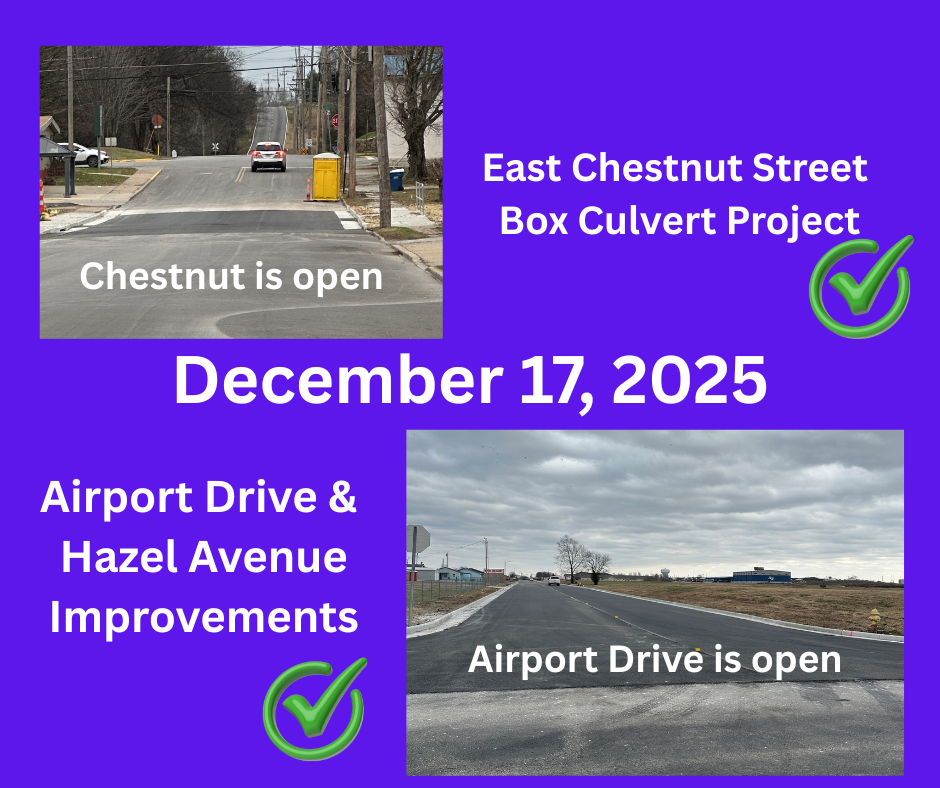 Chestnut is open

East Chestnut Street Box Culvert Project

December 17, 2025

Airport Drive & Hazel Avenue Improvements

Airport Drive is open